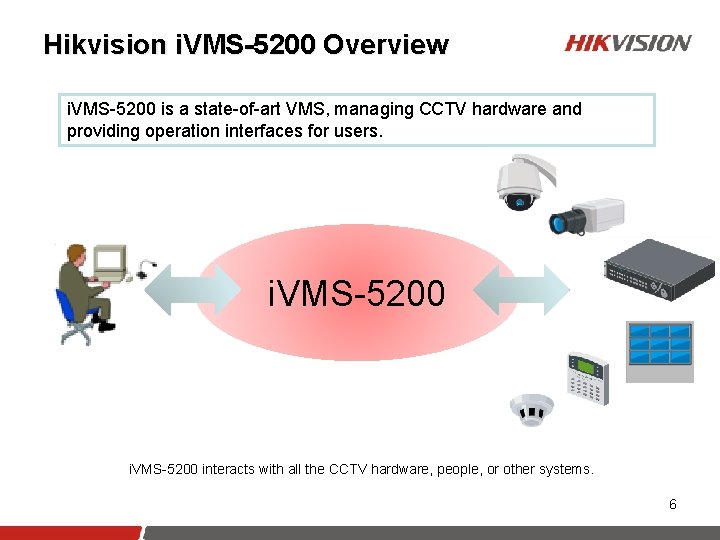 Hikvision iVMS-5200 Overview

HIKVISION

iVMS-5200 is a state-of-art VMS, managing CCTV hardware and providing operation interfaces for users.

iVMS-5200

iVMS-5200 interacts with all the CCTV hardware, people, or other systems.

6